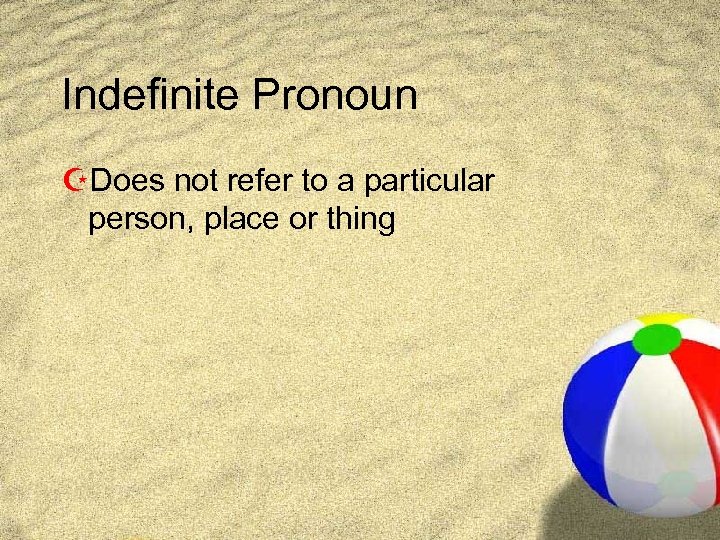 Indefinite Pronoun

Does not refer to a particular person, place or thing